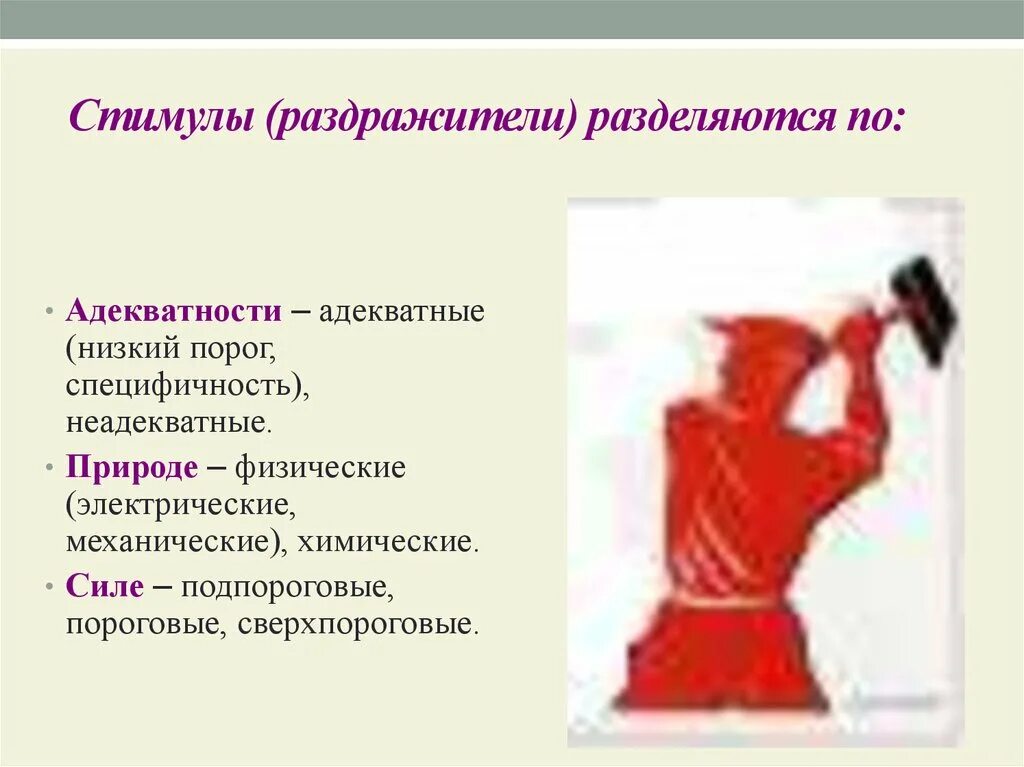 Стимулы (раздражители) разделяются по:

• Адекватности – адекватные (низкий порог, специфичность), неадекватные.
• Природе – физические (электрические, механические), химические.
• Силе – подпороговые, пороговые, сверхпороговые.